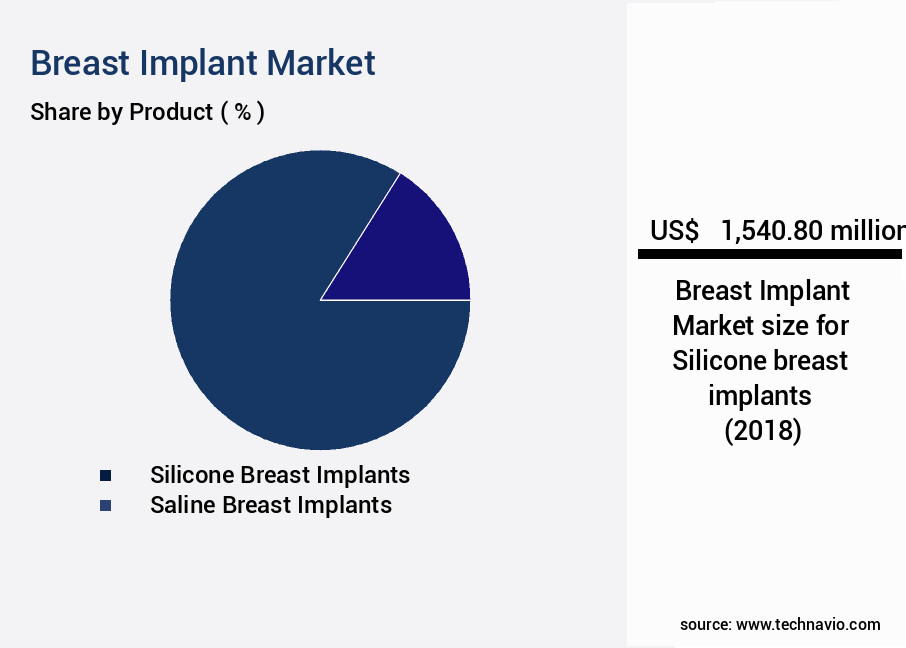 Breast Implant Market

Share by Product ( % )

Silicone Breast Implants
Saline Breast Implants

US$ 1,540.80 million

Breast Implant Market size for Silicone breast implants (2018)

source: www.technavio.com